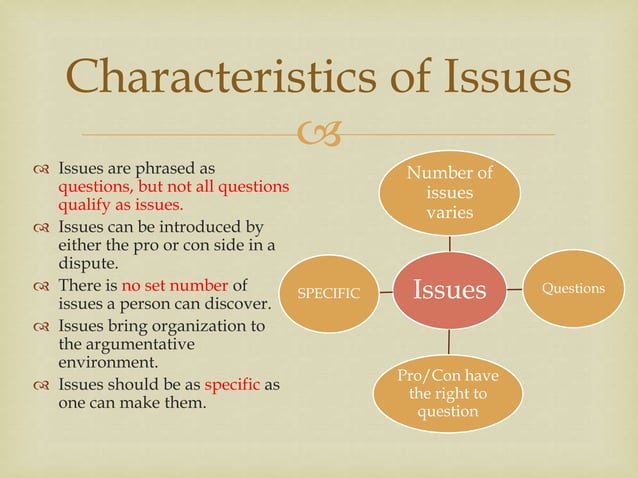 Characteristics of Issues

Issues are phrased as questions, but not all questions qualify as issues.

Issues can be introduced by either the pro or con side in a dispute.

There is no set number of issues a person can discover.

Issues bring organization to the argumentative environment.

Issues should be as specific as one can make them.

Number of issues varies

SPECIFIC

Issues

Questions

Pro/Con have the right to question